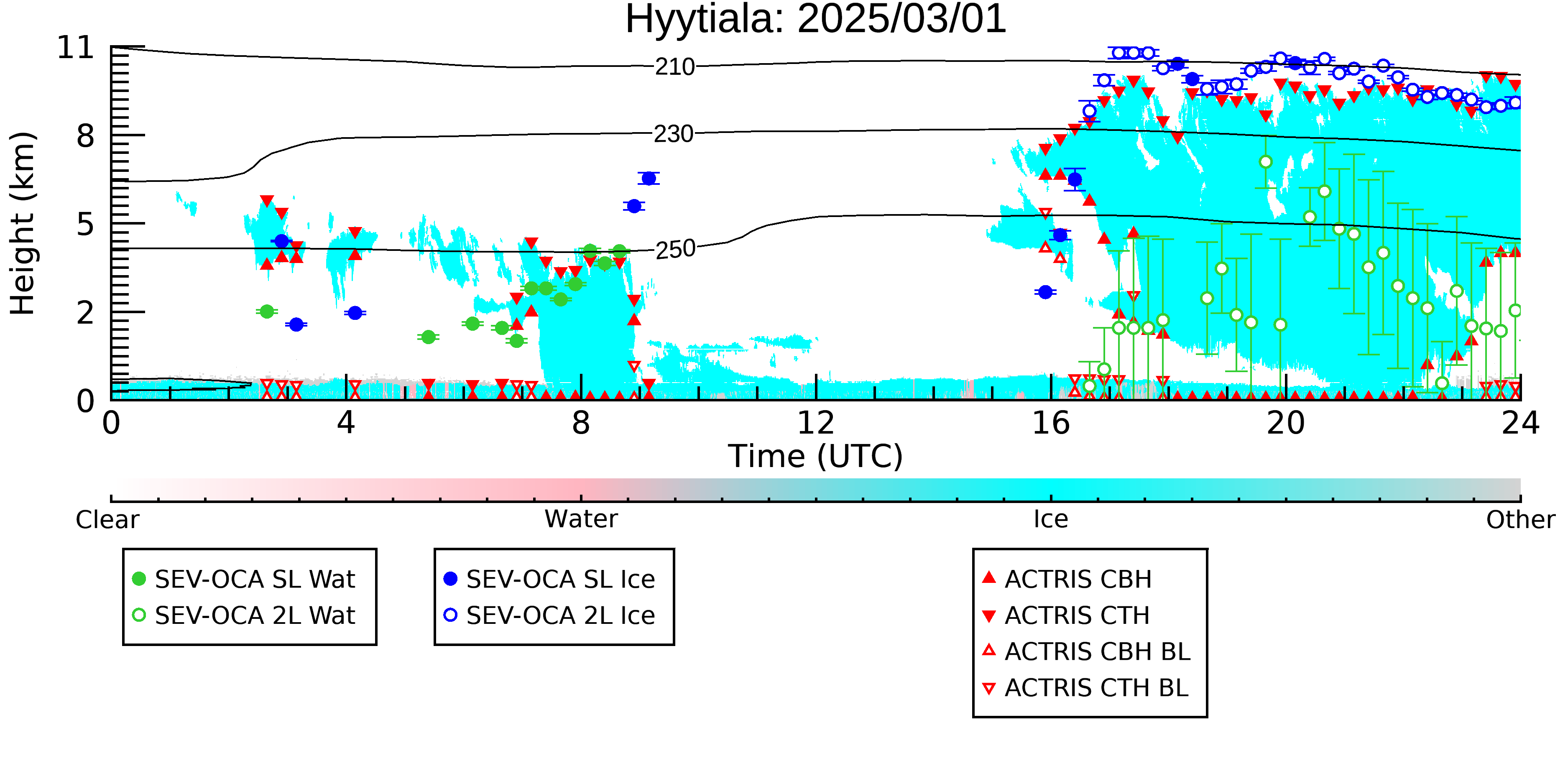 Hyytiala: 2025/03/01

Height (km)

11
8
5
2
0

210
230
250

0 4 8 12 16 20 24

Time (UTC)

Clear
Water
Ice
Other

SEV-OCA SL Wat
SEV-OCA 2L Wat

SEV-OCA SL Ice
SEV-OCA 2L Ice

ACTRIS CBH
ACTRIS CTH
ACTRIS CBH BL
ACTRIS CTH BL